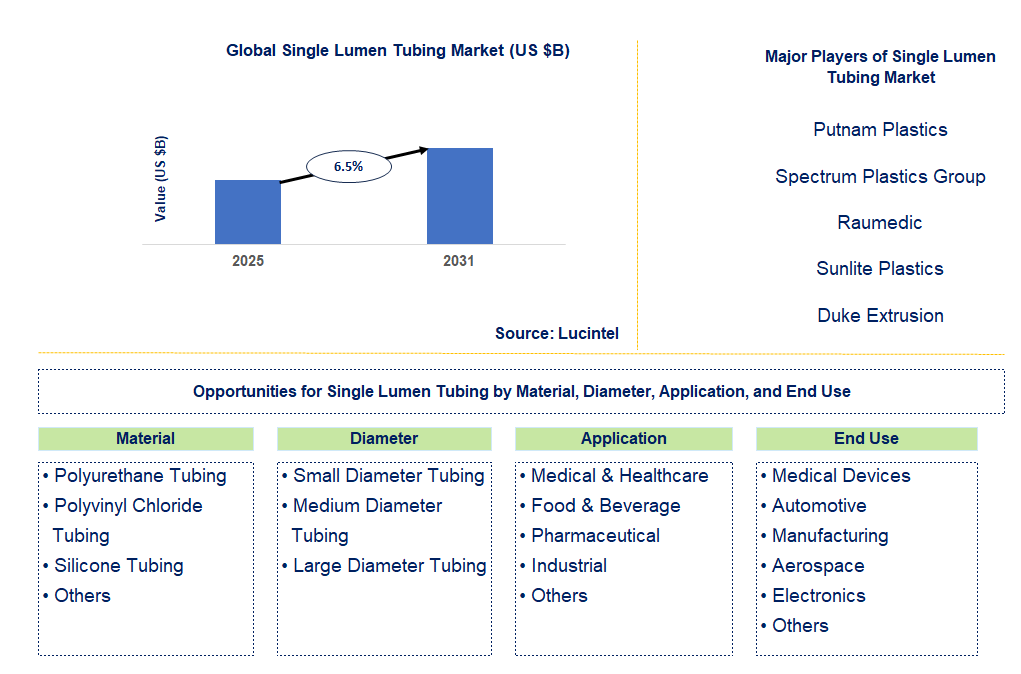 Global Single Lumen Tubing Market (US $B)

Value (US $B)

6.5%

2025

2031

Source: Lucintel

Major Players of Single Lumen Tubing Market

Putnam Plastics

Spectrum Plastics Group

Raumedic

Sunlite Plastics

Duke Extrusion

Opportunities for Single Lumen Tubing by Material, Diameter, Application, and End Use

Material
• Polyurethane Tubing
• Polyvinyl Chloride Tubing
• Silicone Tubing
• Others

Diameter
• Small Diameter Tubing
• Medium Diameter Tubing
• Large Diameter Tubing

Application
• Medical & Healthcare
• Food & Beverage
• Pharmaceutical
• Industrial
• Others

End Use
• Medical Devices
• Automotive
• Manufacturing
• Aerospace
• Electronics
• Others